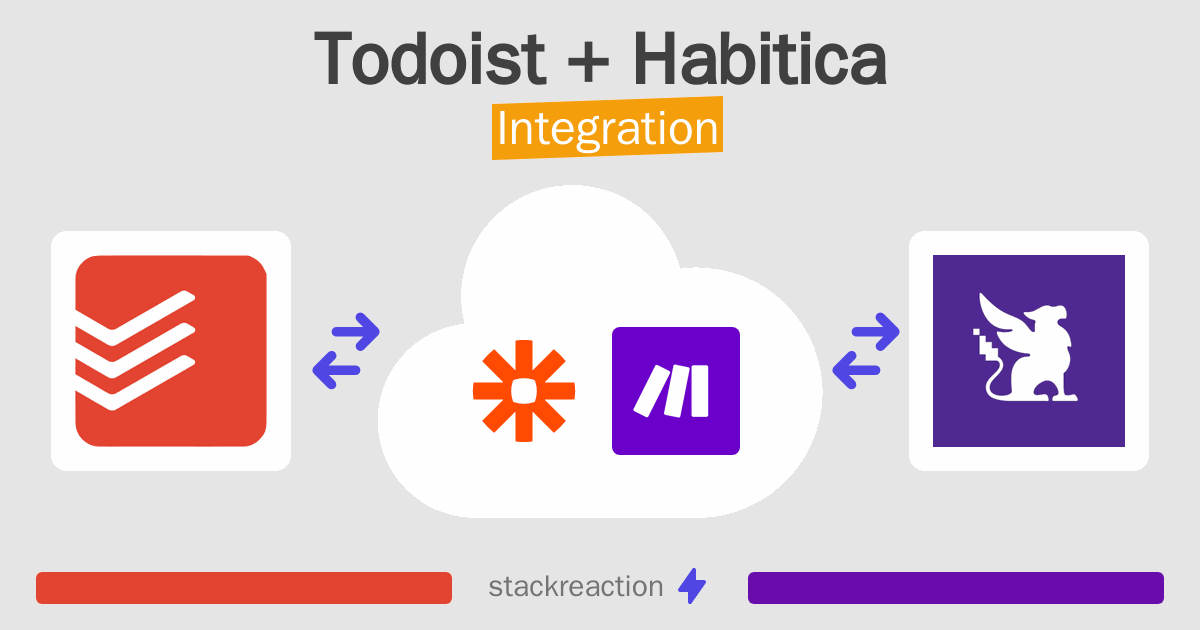 Todoist + Habitica

Integration

stackreaction